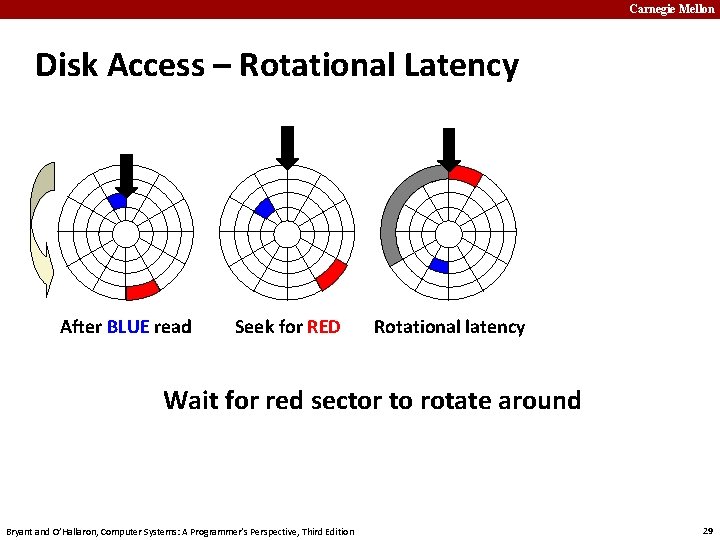 Carnegie Mellon

Disk Access – Rotational Latency

After BLUE read

Seek for RED

Rotational latency

Wait for red sector to rotate around

Bryant and O'Hallaron, Computer Systems: A Programmer's Perspective, Third Edition

29